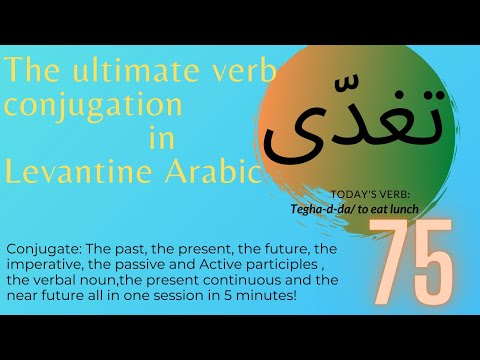 The ultimate verb conjugation in Levantine Arabic

تغدّى

TODAY'S VERB:
Tegha-d-da/ to eat lunch

75

Conjugate: The past, the present, the future, the imperative, the passive and Active participles , the verbal noun,the present continuous and the near future all in one session in 5 minutes!